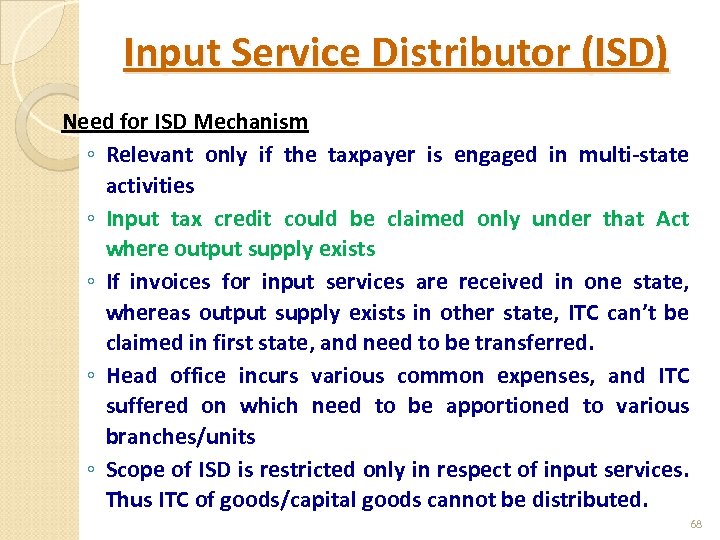 Input Service Distributor (ISD)

Need for ISD Mechanism

◦ Relevant only if the taxpayer is engaged in multi-state activities

◦ Input tax credit could be claimed only under that Act where output supply exists

◦ If invoices for input services are received in one state, whereas output supply exists in other state, ITC can't be claimed in first state, and need to be transferred.

◦ Head office incurs various common expenses, and ITC suffered on which need to be apportioned to various branches/units

◦ Scope of ISD is restricted only in respect of input services. Thus ITC of goods/capital goods cannot be distributed.

68